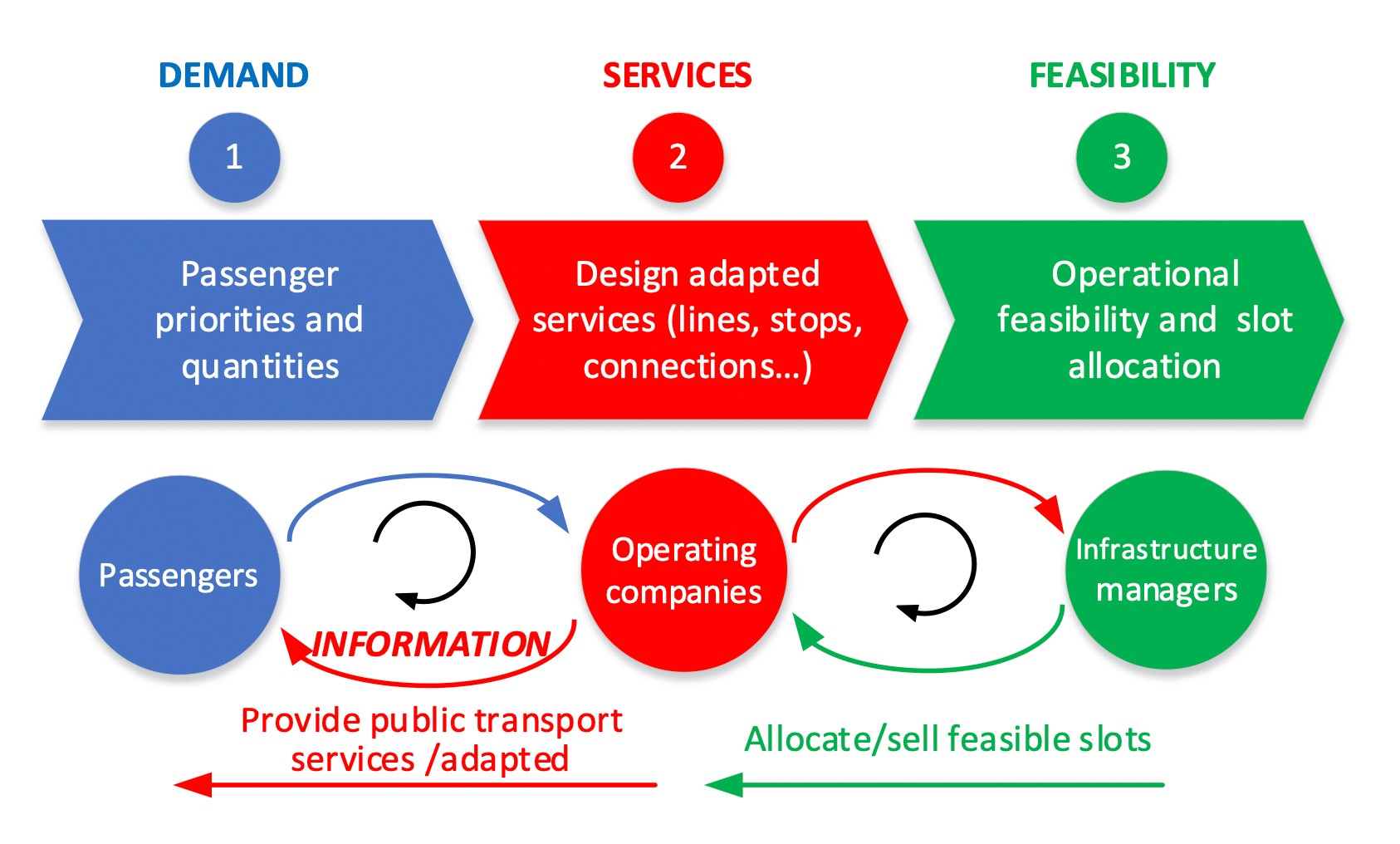 DEMAND

1

Passenger priorities and quantities

SERVICES

2

Design adapted services (lines, stops, connections…)

FEASIBILITY

3

Operational feasibility and slot allocation

Passengers

INFORMATION

Operating companies

Infrastructure managers

Provide public transport services /adapted

Allocate/sell feasible slots